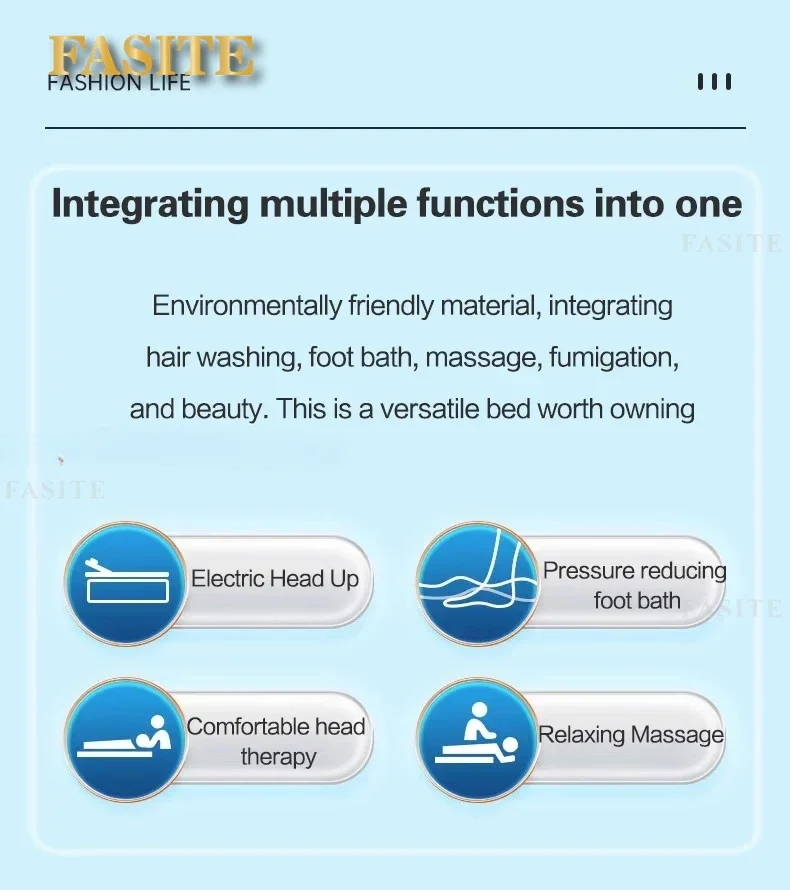 FASITE
FASHION LIFE

Integrating multiple functions into one

FASITE

Environmentally friendly material, integrating hair washing, foot bath, massage, fumigation, and beauty. This is a versatile bed worth owning

FASITE

Electric Head Up

Pressure reducing foot bath

FASITE

Comfortable head therapy

Relaxing Massage